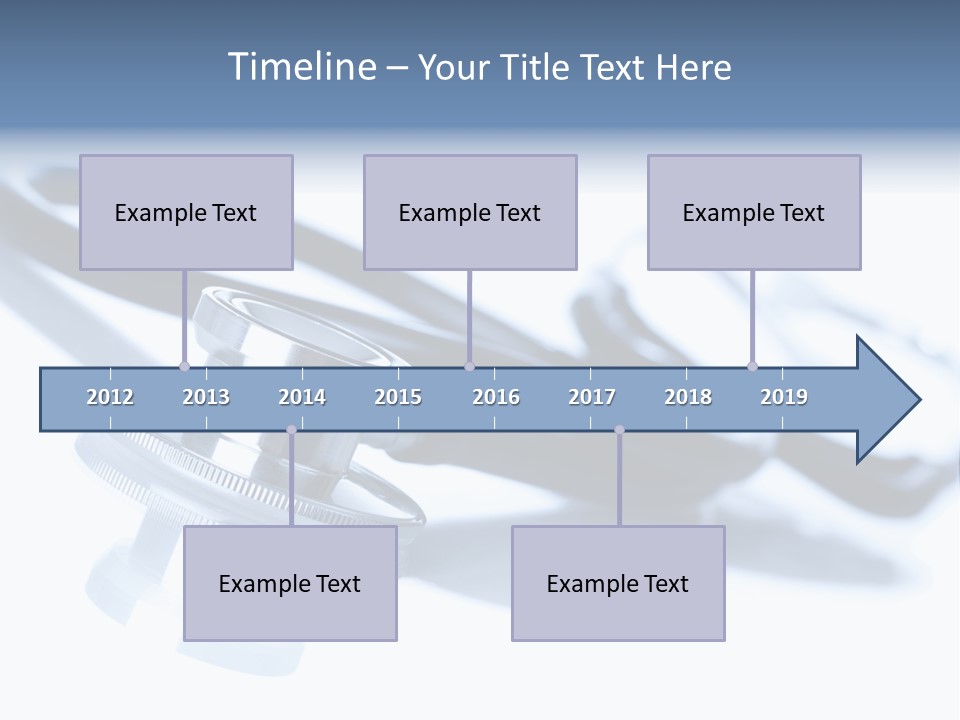 Timeline – Your Title Text Here

Example Text

Example Text

Example Text

2012 2013 2014 2015 2016 2017 2018 2019

Example Text

Example Text